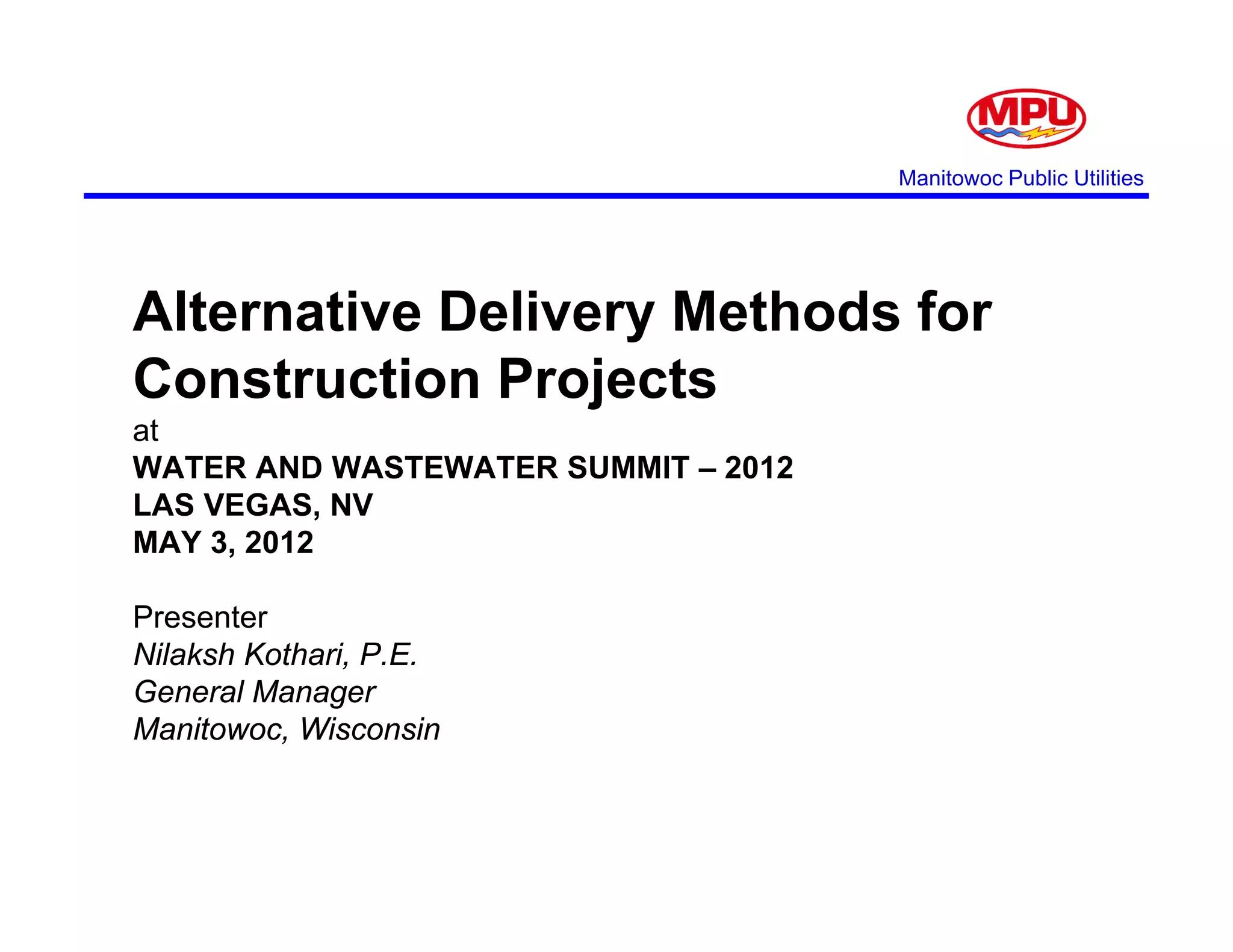 MPU

Manitowoc Public Utilities

Alternative Delivery Methods for Construction Projects

at

WATER AND WASTEWATER SUMMIT – 2012

LAS VEGAS, NV

MAY 3, 2012

Presenter

Nilaksh Kothari, P.E.

General Manager

Manitowoc, Wisconsin